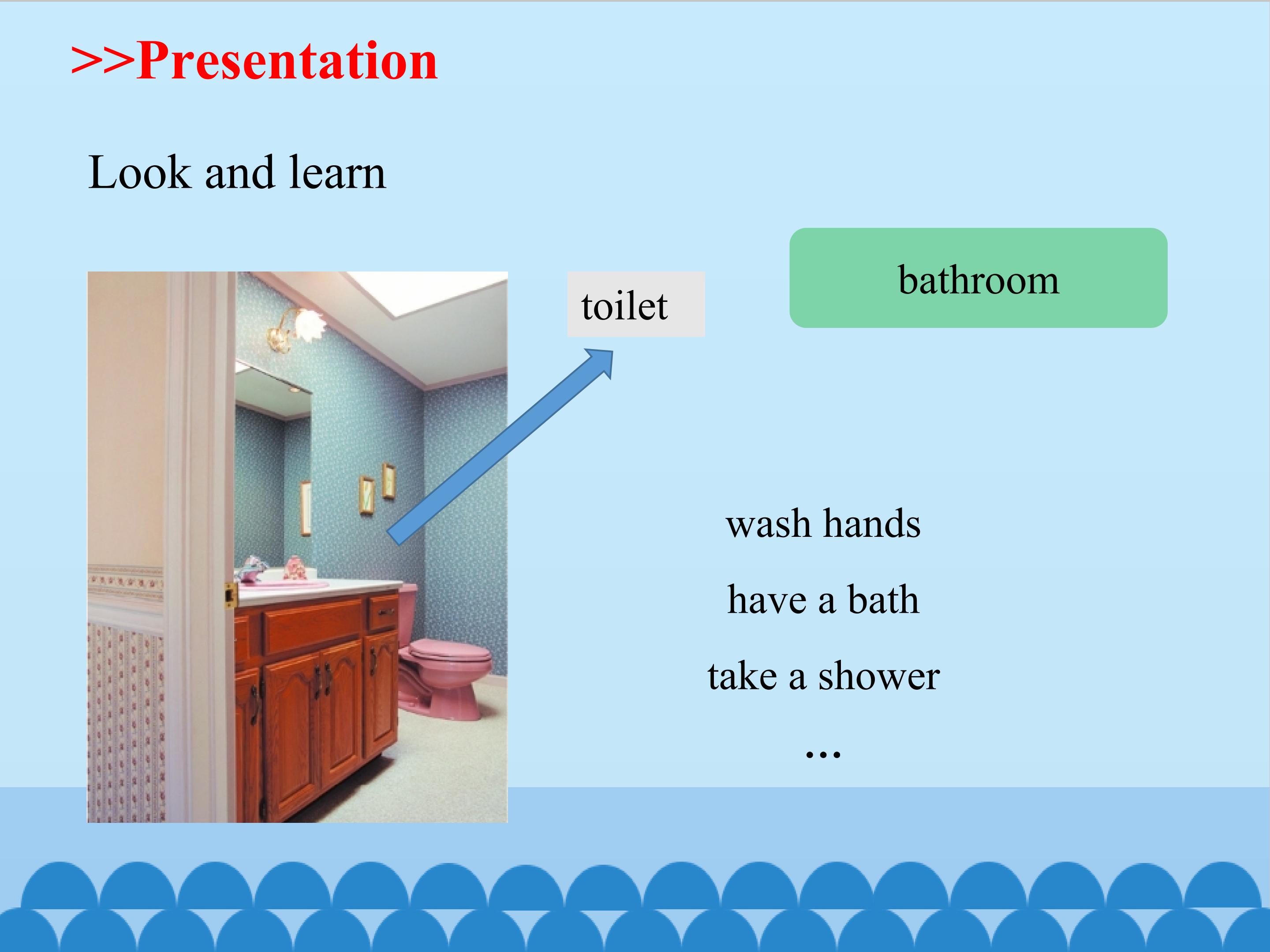 >>Presentation

Look and learn

toilet

bathroom

wash hands

have a bath

take a shower

...